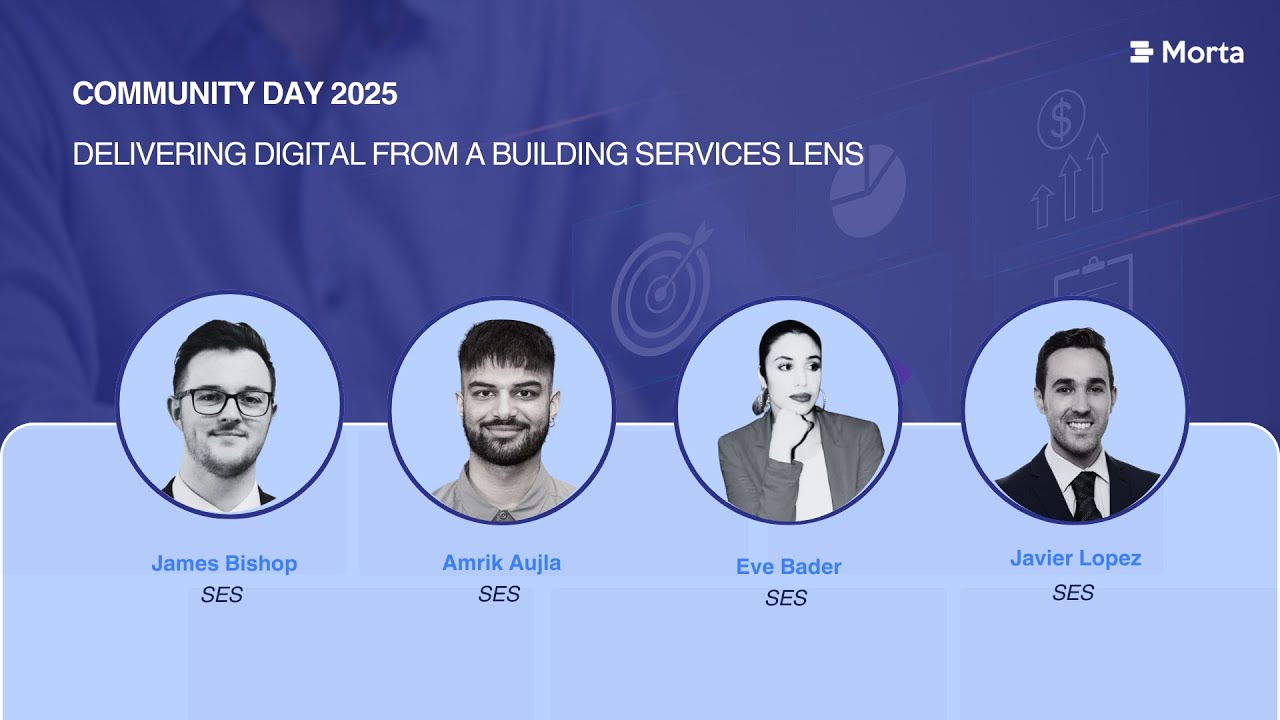 Morta

COMMUNITY DAY 2025

DELIVERING DIGITAL FROM A BUILDING SERVICES LENS

James Bishop
SES

Amrik Aujla
SES

Eve Bader
SES

Javier Lopez
SES